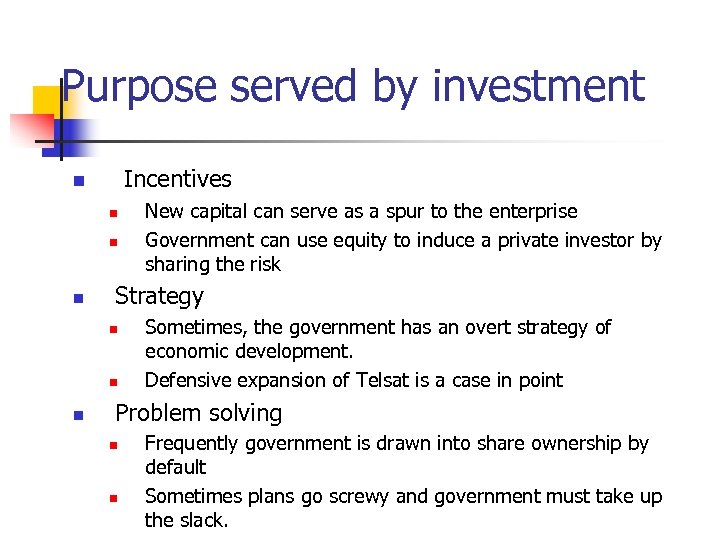 Purpose served by investment

- Incentives
  - New capital can serve as a spur to the enterprise
  - Government can use equity to induce a private investor by sharing the risk
- Strategy
  - Sometimes, the government has an overt strategy of economic development.
  - Defensive expansion of Telsat is a case in point
- Problem solving
  - Frequently government is drawn into share ownership by default
  - Sometimes plans go screwy and government must take up the slack.